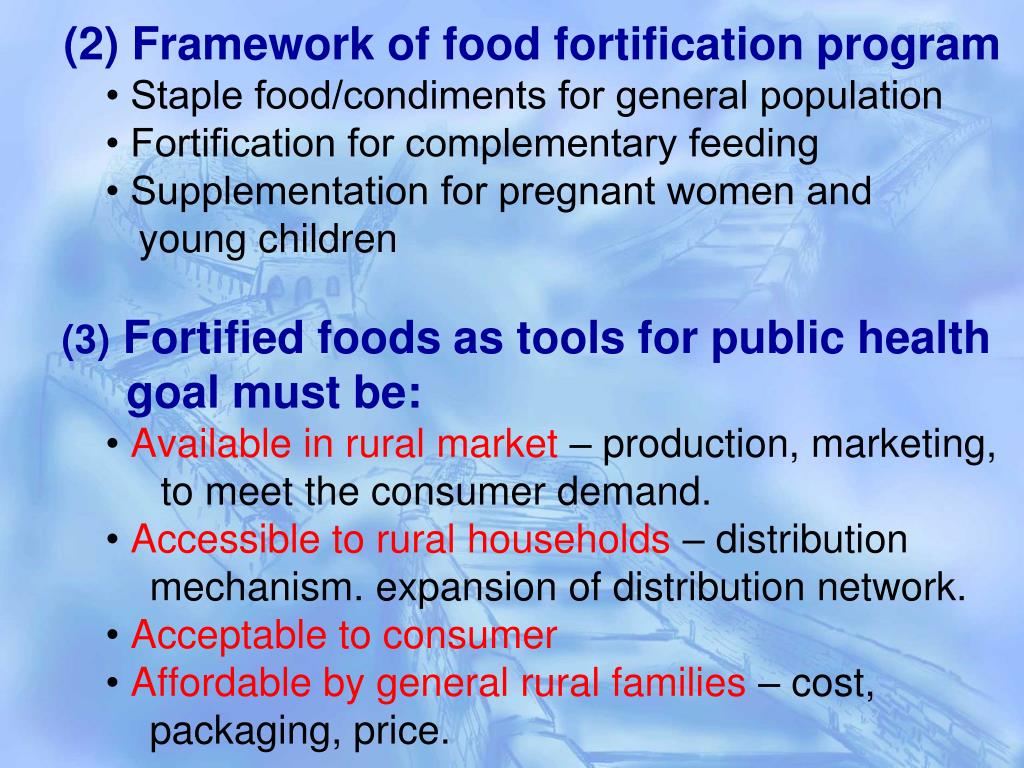 (2) Framework of food fortification program
• Staple food/condiments for general population
• Fortification for complementary feeding
• Supplementation for pregnant women and young children

(3) Fortified foods as tools for public health goal must be:
• Available in rural market – production, marketing, to meet the consumer demand.
• Accessible to rural households – distribution mechanism. expansion of distribution network.
• Acceptable to consumer
• Affordable by general rural families – cost, packaging, price.